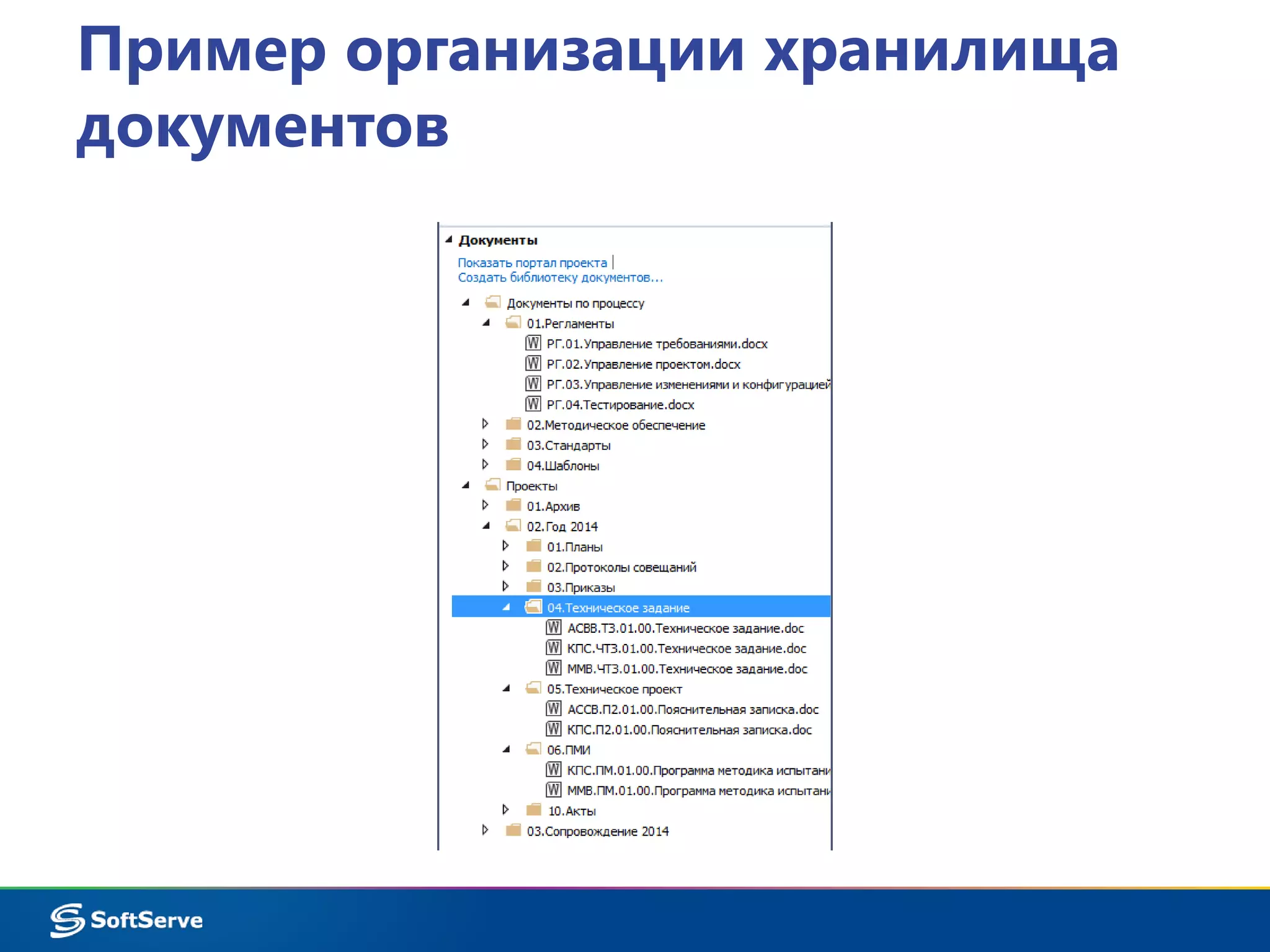 Пример организации хранилища документов

Документы
Показать портал проекта |
Создать библиотеку документов...
Документы по процессу
01.Регламенты
РГ.01.Управление требованиями.docx
РГ.02.Управление проектом.docx
РГ.03.Управление изменениями и конфигурацией
РГ.04.Тестирование.docx
02.Методическое обеспечение
03.Стандарты
04.Шаблоны
Проекты
01.Архив
02.Год 2014
01.Планы
02.Протоколы совещаний
03.Приказы
04.Техническое задание
АСВВ.ТЗ.01.00.Техническое задание.doc
КПС.ЧТЗ.01.00.Техническое задание.doc
ММВ.ЧТЗ.01.00.Техническое задание.doc
05.Техническое проект
АССВ.П2.01.00.Пояснительная записка.doc
КПС.П2.01.00.Пояснительная записка.doc
06.ПМИ
КПС.ПМ.01.00.Программа методика испытани
ММВ.ПМ.01.00.Программа методика испытани
10.Акты
03.Сопровождение 2014

SoftServe